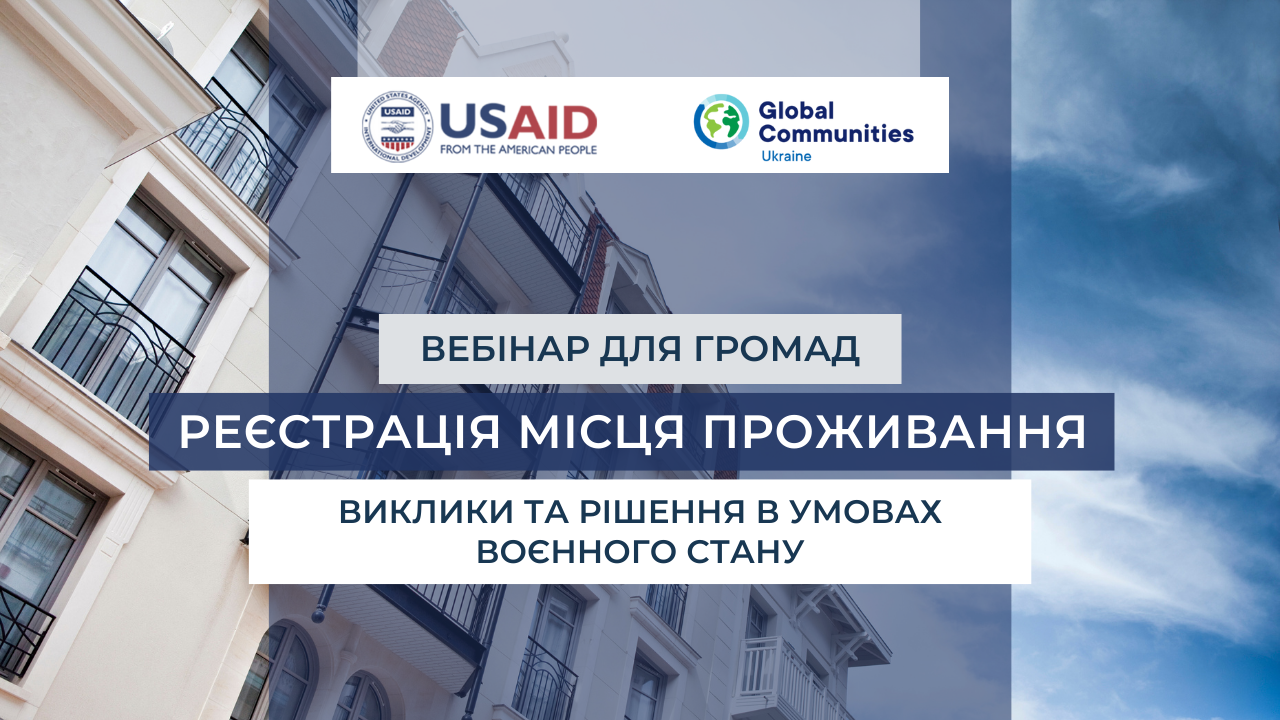 UNITED STATES AGENCY INTERNATIONAL DEVELOPMENT
USAID
FROM THE AMERICAN PEOPLE

Global Communities
Ukraine

ВЕБІНАР ДЛЯ ГРОМАД

РЕЄСТРАЦІЯ МІСЦЯ ПРОЖИВАННЯ

ВИКЛИКИ ТА РІШЕННЯ В УМОВАХ ВОЄННОГО СТАНУ